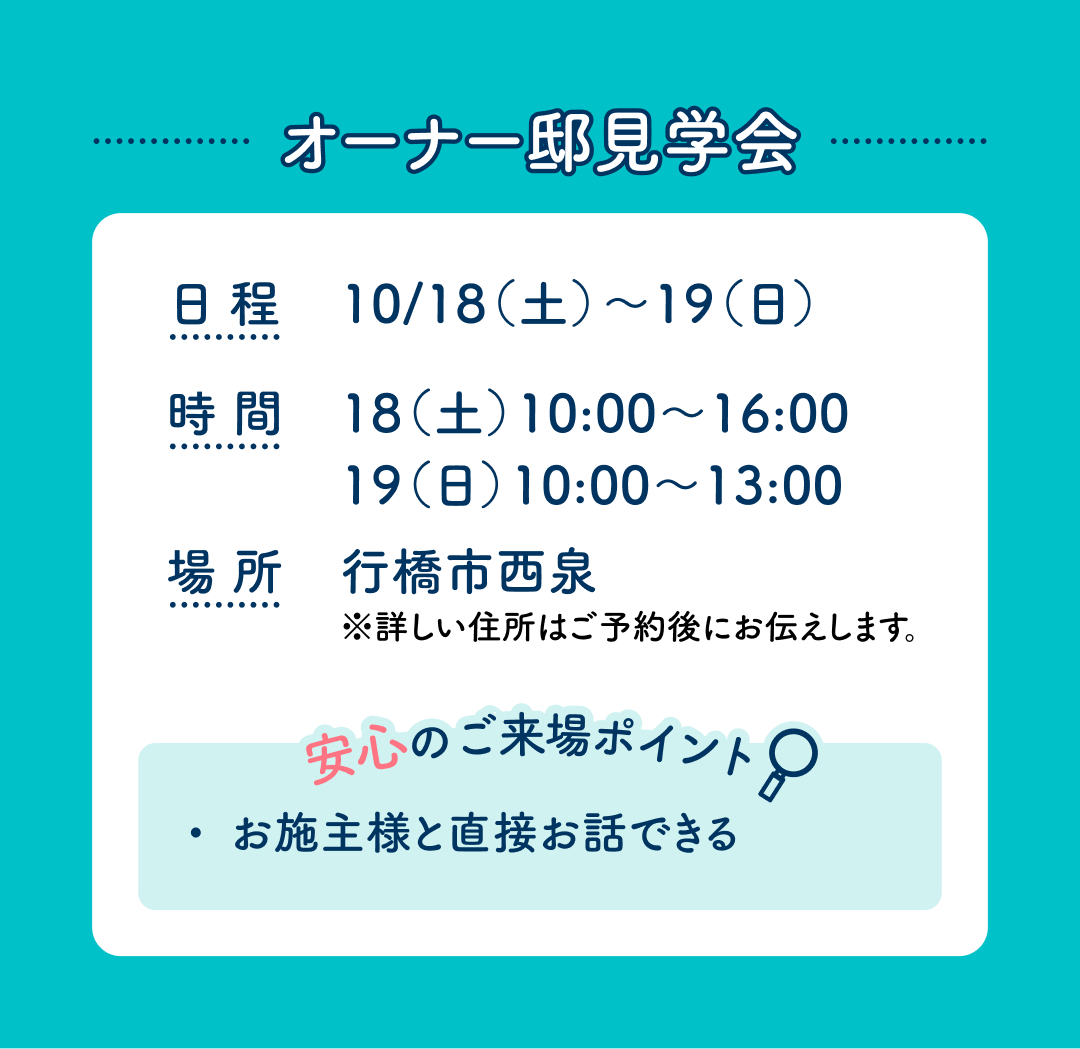 オーナー邸見学会

日程　10/18（土）～19（日）

時間　18（土）10:00～16:00
19（日）10:00～13:00

場所　行橋市西泉
※詳しい住所はご予約後にお伝えします。

安心のご来場ポイント

・ お施主様と直接お話できる